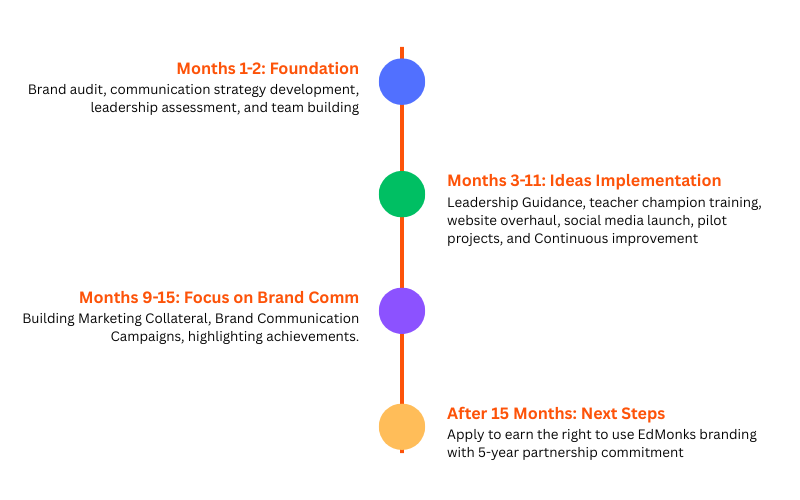 Months 1-2: Foundation
Brand audit, communication strategy development, leadership assessment, and team building

Months 3-11: Ideas Implementation
Leadership Guidance, teacher champion training, website overhaul, social media launch, pilot projects, and Continuous improvement

Months 9-15: Focus on Brand Comm
Building Marketing Collateral, Brand Communication Campaigns, highlighting achievements.

After 15 Months: Next Steps
Apply to earn the right to use EdMonks branding with 5-year partnership commitment